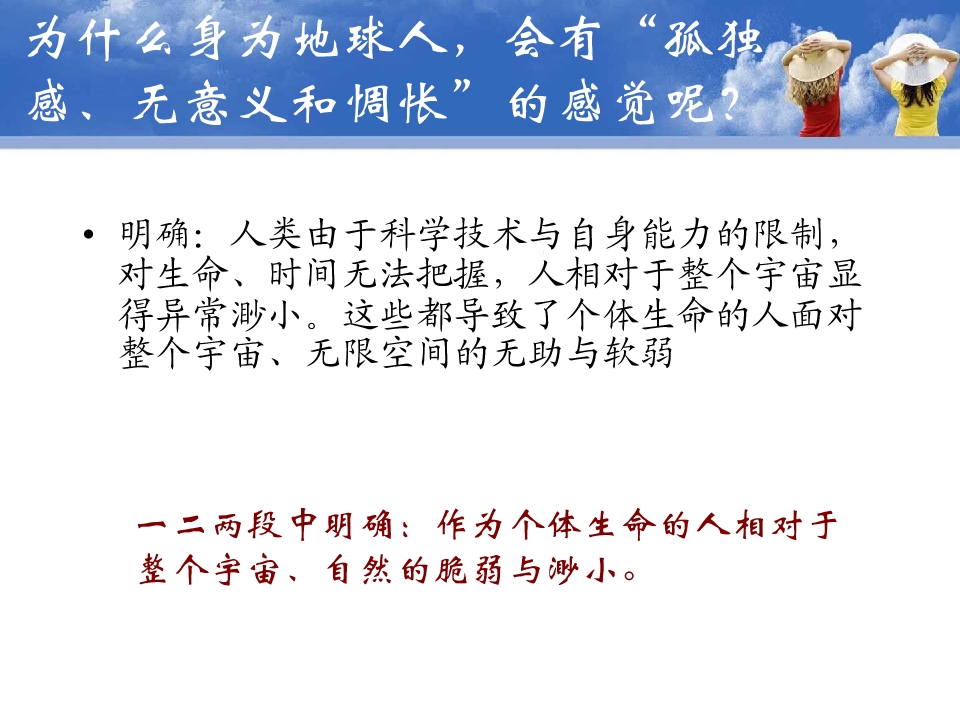 为什么身为地球人，会有“孤独感、无意义和惆怅”的感觉呢？

• 明确：人类由于科学技术与自身能力的限制，对生命、时间无法把握，人相对于整个宇宙显得异常渺小。这些都导致了个体生命的人面对整个宇宙、无限空间的无助与软弱

一二两段中明确：作为个体生命的人相对于整个宇宙、自然的脆弱与渺小。